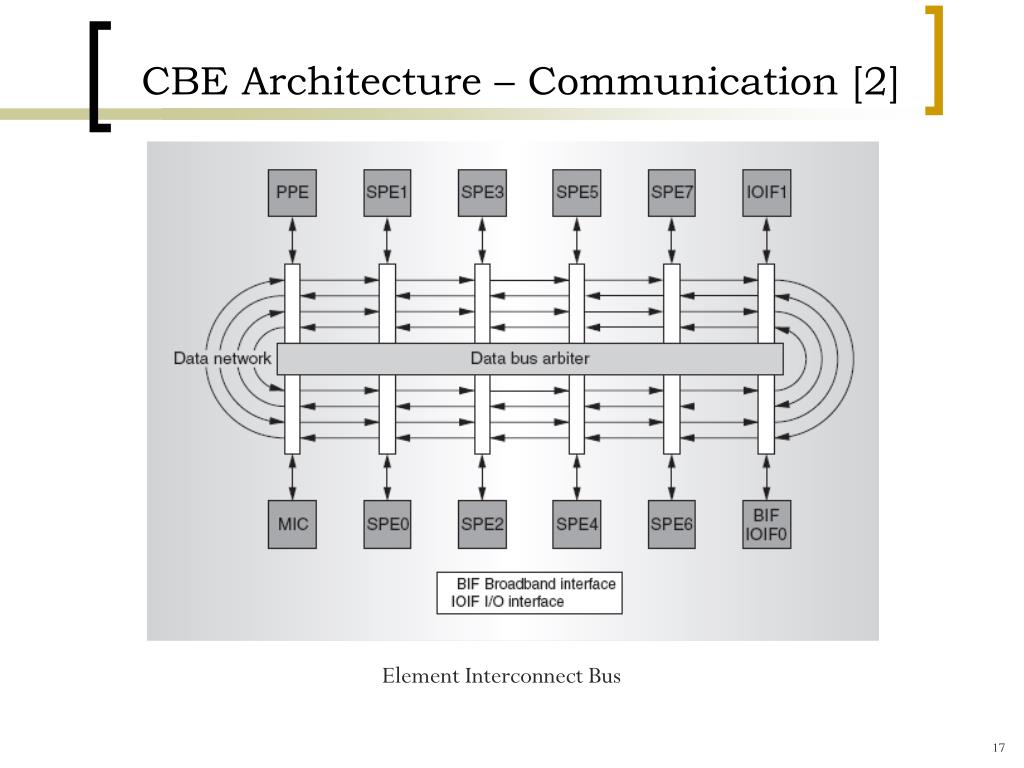 CBE Architecture – Communication [2]

PPE SPE1 SPE3 SPE5 SPE7 IOIF1

Data network

Data bus arbiter

MIC SPE0 SPE2 SPE4 SPE6 BIF IOIF0

BIF Broadband interface
IOIF I/O interface

Element Interconnect Bus

17